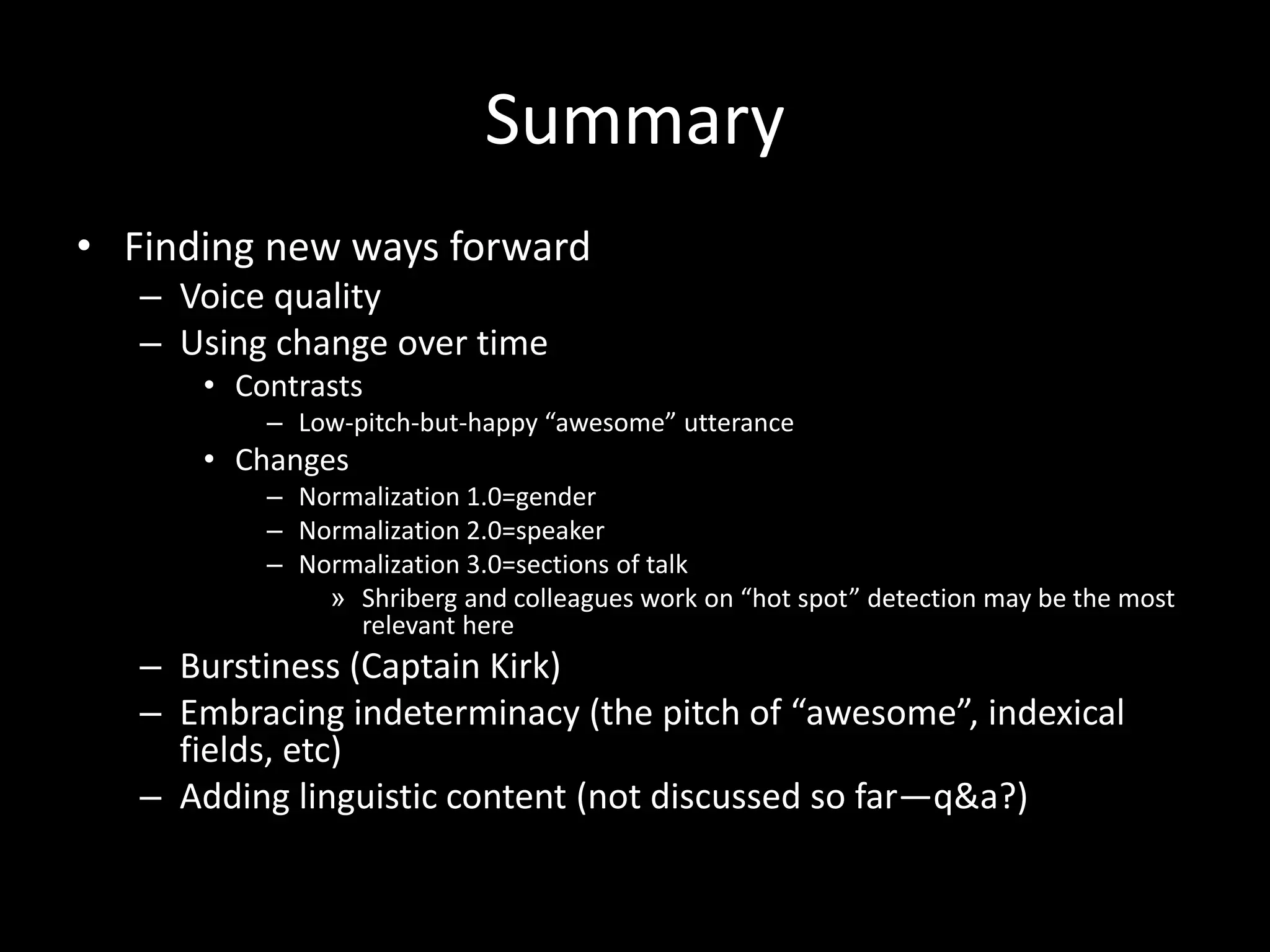 Summary

• Finding new ways forward
  – Voice quality
  – Using change over time
    • Contrasts
      – Low-pitch-but-happy “awesome” utterance
    • Changes
      – Normalization 1.0=gender
      – Normalization 2.0=speaker
      – Normalization 3.0=sections of talk
        » Shriberg and colleagues work on “hot spot” detection may be the most relevant here
  – Burstiness (Captain Kirk)
  – Embracing indeterminacy (the pitch of “awesome”, indexical fields, etc)
  – Adding linguistic content (not discussed so far—q&a?)